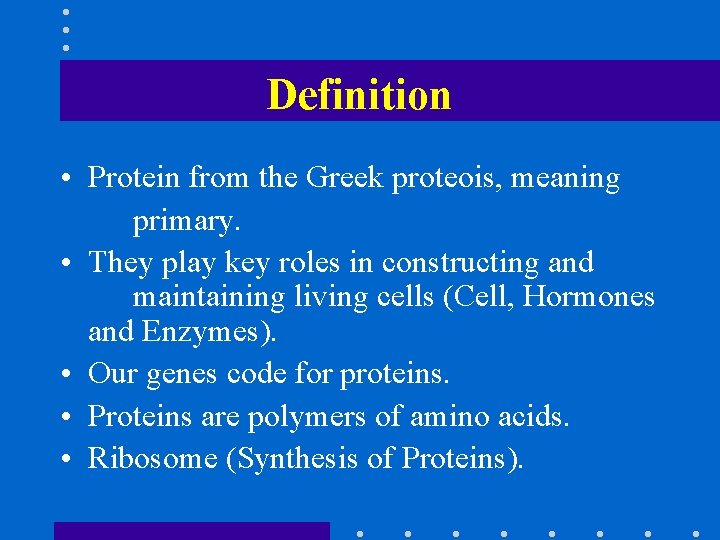 Definition

• Protein from the Greek proteois, meaning primary.

• They play key roles in constructing and maintaining living cells (Cell, Hormones and Enzymes).

• Our genes code for proteins.

• Proteins are polymers of amino acids.

• Ribosome (Synthesis of Proteins).